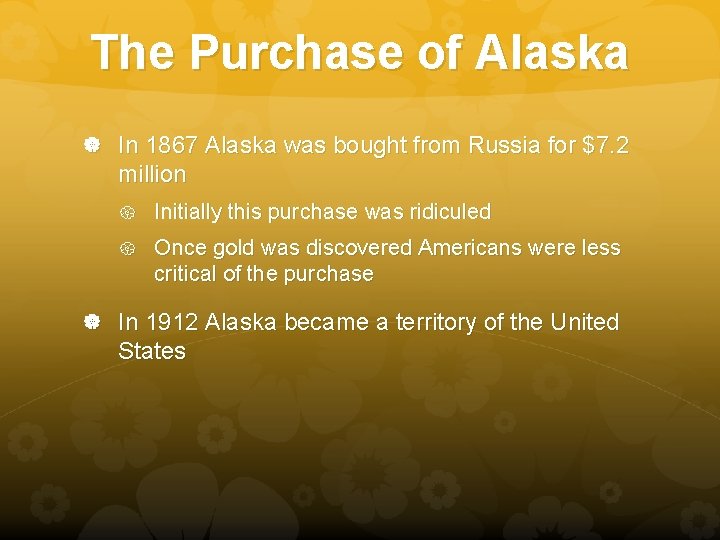 The Purchase of Alaska

In 1867 Alaska was bought from Russia for \$7.2 million

Initially this purchase was ridiculed

Once gold was discovered Americans were less critical of the purchase

In 1912 Alaska became a territory of the United States